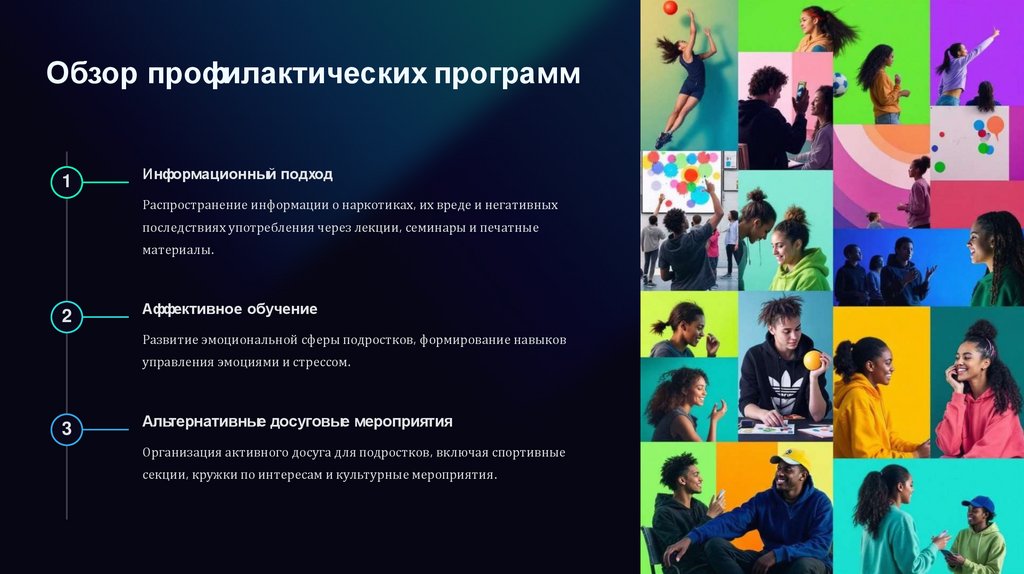 Обзор профилактических программ

1

Информационный подход

Распространение информации о наркотиках, их вреде и негативных последствиях употребления через лекции, семинары и печатные материалы.

2

Аффективное обучение

Развитие эмоциональной сферы подростков, формирование навыков управления эмоциями и стрессом.

3

Альтернативные досуговые мероприятия

Организация активного досуга для подростков, включая спортивные секции, кружки по интересам и культурные мероприятия.